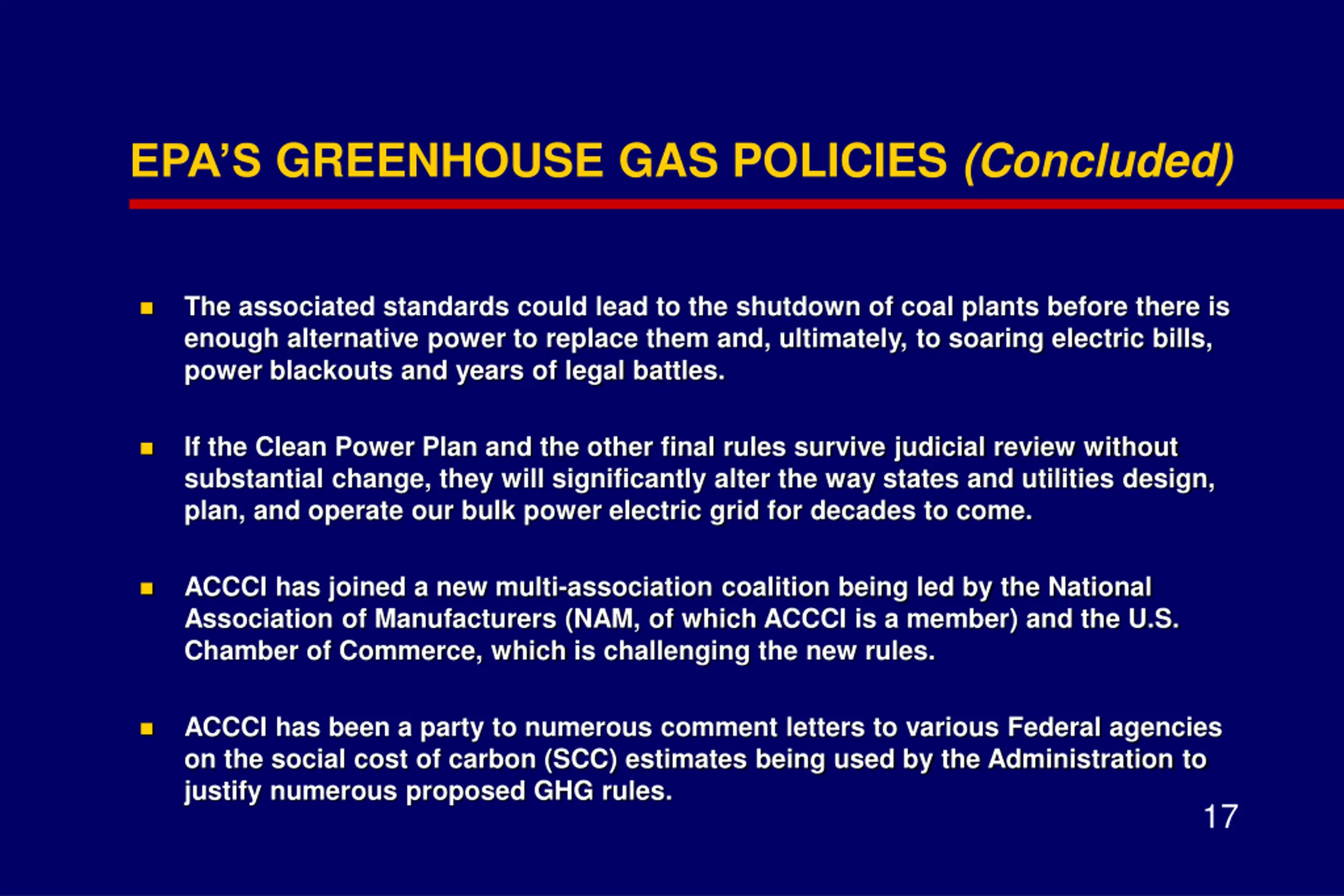 EPA'S GREENHOUSE GAS POLICIES (Concluded)

- The associated standards could lead to the shutdown of coal plants before there is enough alternative power to replace them and, ultimately, to soaring electric bills, power blackouts and years of legal battles.

- If the Clean Power Plan and the other final rules survive judicial review without substantial change, they will significantly alter the way states and utilities design, plan, and operate our bulk power electric grid for decades to come.

- ACCCI has joined a new multi-association coalition being led by the National Association of Manufacturers (NAM, of which ACCCI is a member) and the U.S. Chamber of Commerce, which is challenging the new rules.

- ACCCI has been a party to numerous comment letters to various Federal agencies on the social cost of carbon (SCC) estimates being used by the Administration to justify numerous proposed GHG rules.

17